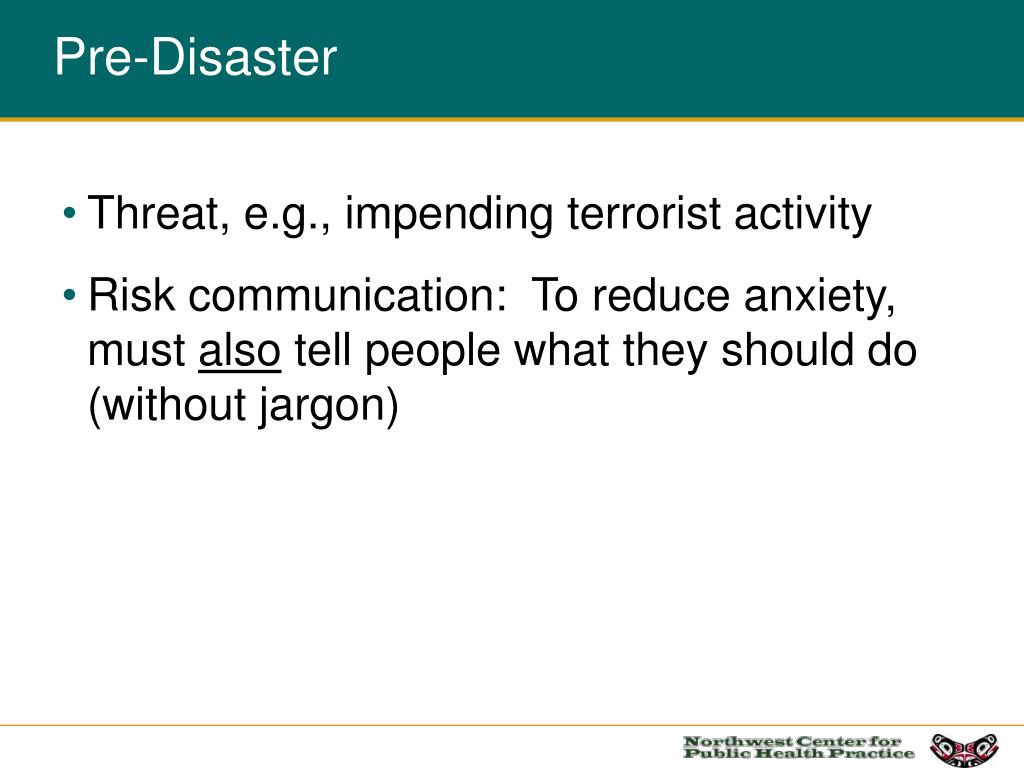 Pre-Disaster

• Threat, e.g., impending terrorist activity

• Risk communication: To reduce anxiety, must also tell people what they should do (without jargon)

Northwest Center for Public Health Practice